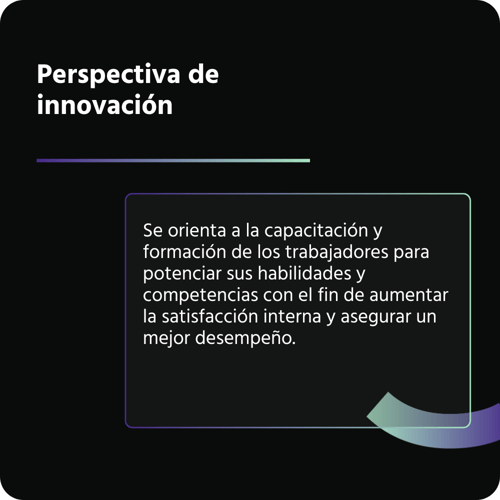 Perspectiva de innovación

Se orienta a la capacitación y formación de los trabajadores para potenciar sus habilidades y competencias con el fin de aumentar la satisfacción interna y asegurar un mejor desempeño.